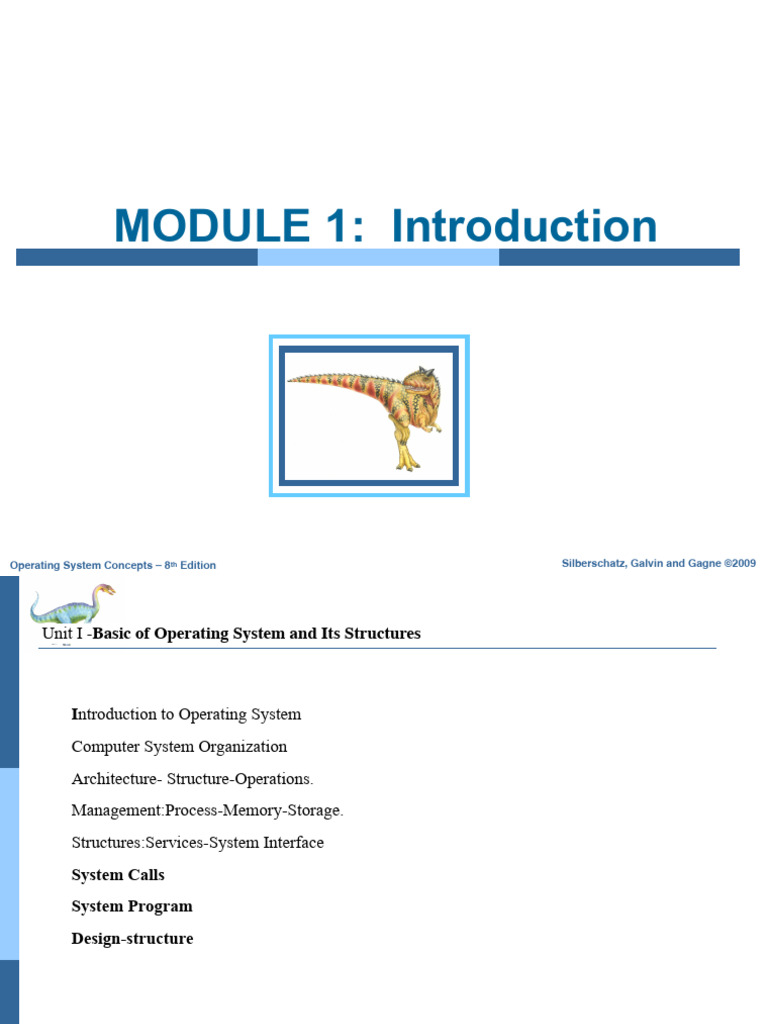 MODULE 1: Introduction

Operating System Concepts – 8th Edition

Silberschatz, Galvin and Gagne ©2009

Unit I -Basic of Operating System and Its Structures

Introduction to Operating System

Computer System Organization

Architecture- Structure-Operations.

Management:Process-Memory-Storage.

Structures:Services-System Interface

System Calls

System Program

Design-structure